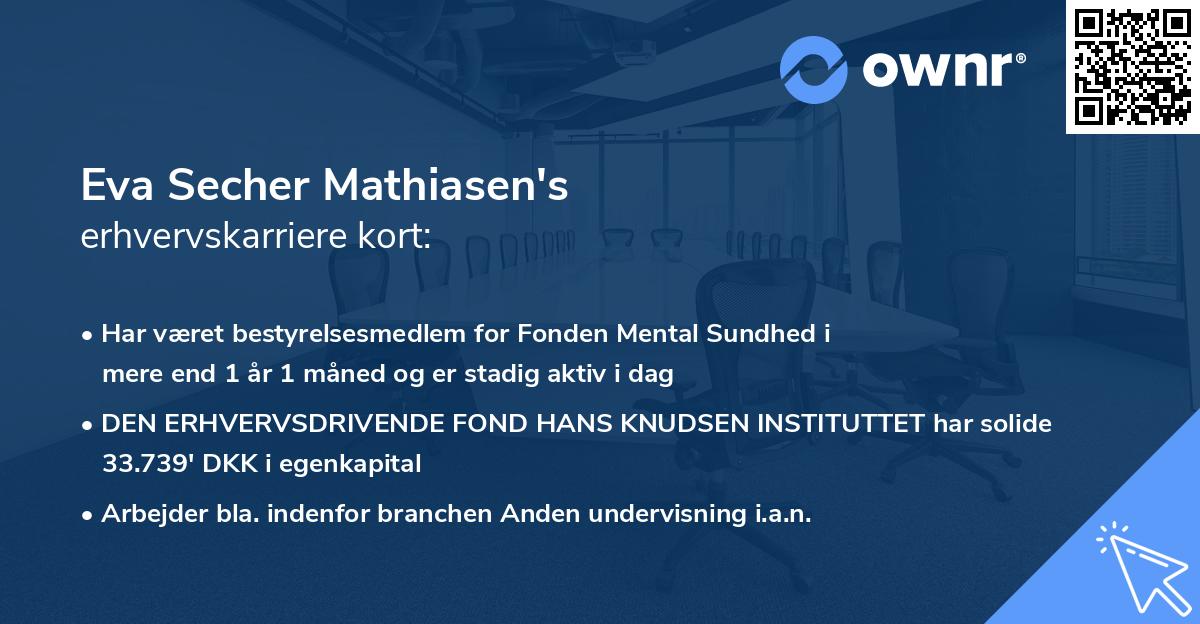 ownr®

Eva Secher Mathiasen's
erhvervskarriere kort:

• Har været bestyrelsesmedlem for Fonden Mental Sundhed i mere end 1 år 1 måned og er stadig aktiv i dag
• DEN ERHVERVSDRIVENDE FOND HANS KNUDSEN INSTITUTTET har solide 33.739' DKK i egenkapital
• Arbejder bla. indenfor branchen Anden undervisning i.a.n.